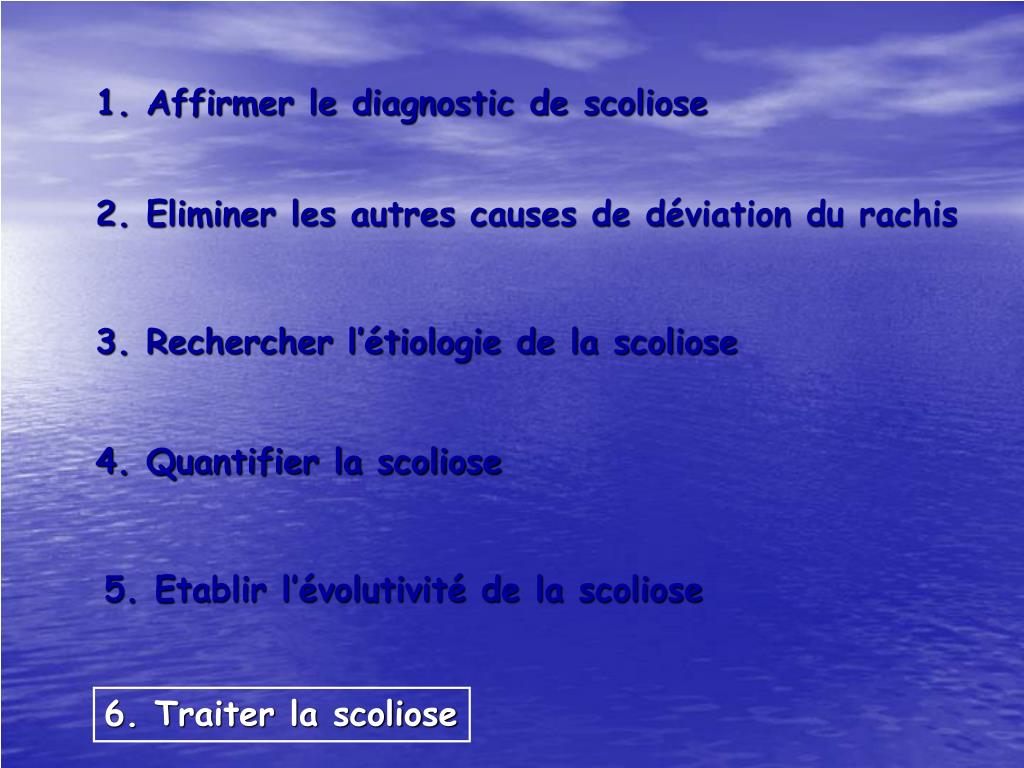 1. Affirmer le diagnostic de scoliose

2. Eliminer les autres causes de déviation du rachis

3. Rechercher l'étiologie de la scoliose

4. Quantifier la scoliose

5. Etablir l'évolutivité de la scoliose

6. Traiter la scoliose